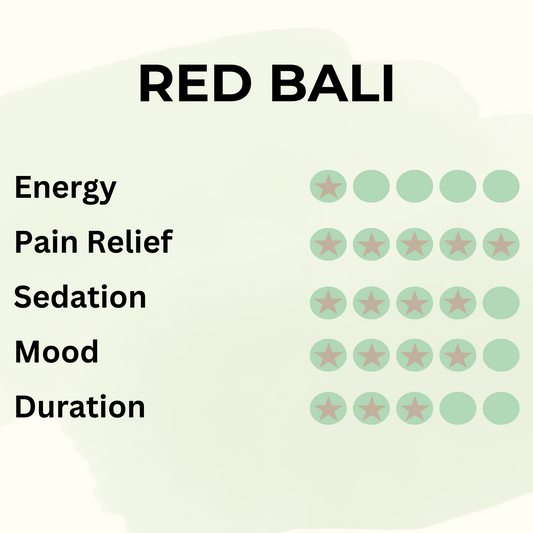 RED BALI

Energy

Pain Relief

Sedation

Mood

Duration